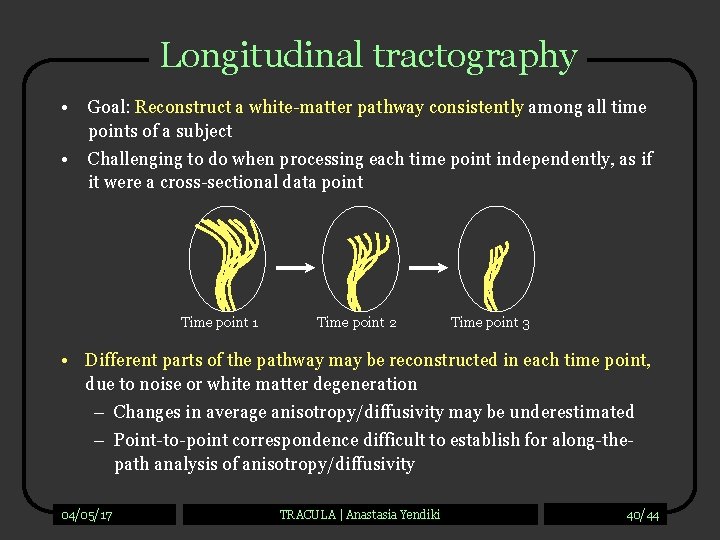 Longitudinal tractography

• Goal: Reconstruct a white-matter pathway consistently among all time points of a subject

• Challenging to do when processing each time point independently, as if it were a cross-sectional data point

Time point 1

Time point 2

Time point 3

• Different parts of the pathway may be reconstructed in each time point, due to noise or white matter degeneration

– Changes in average anisotropy/diffusivity may be underestimated

– Point-to-point correspondence difficult to establish for along-the-path analysis of anisotropy/diffusivity

04/05/17

TRACULA | Anastasia Yendiki

40/44